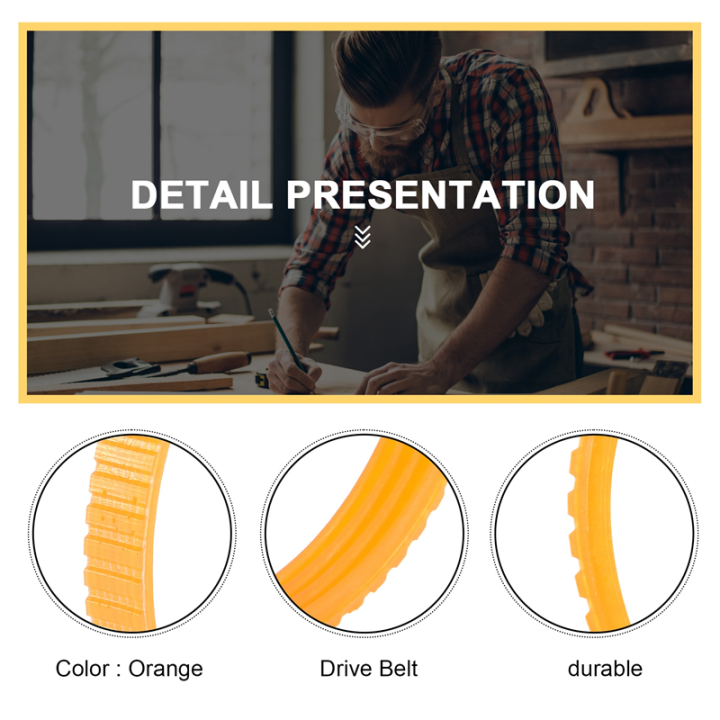 DETAIL PRESENTATION

Color : Orange

Drive Belt

durable